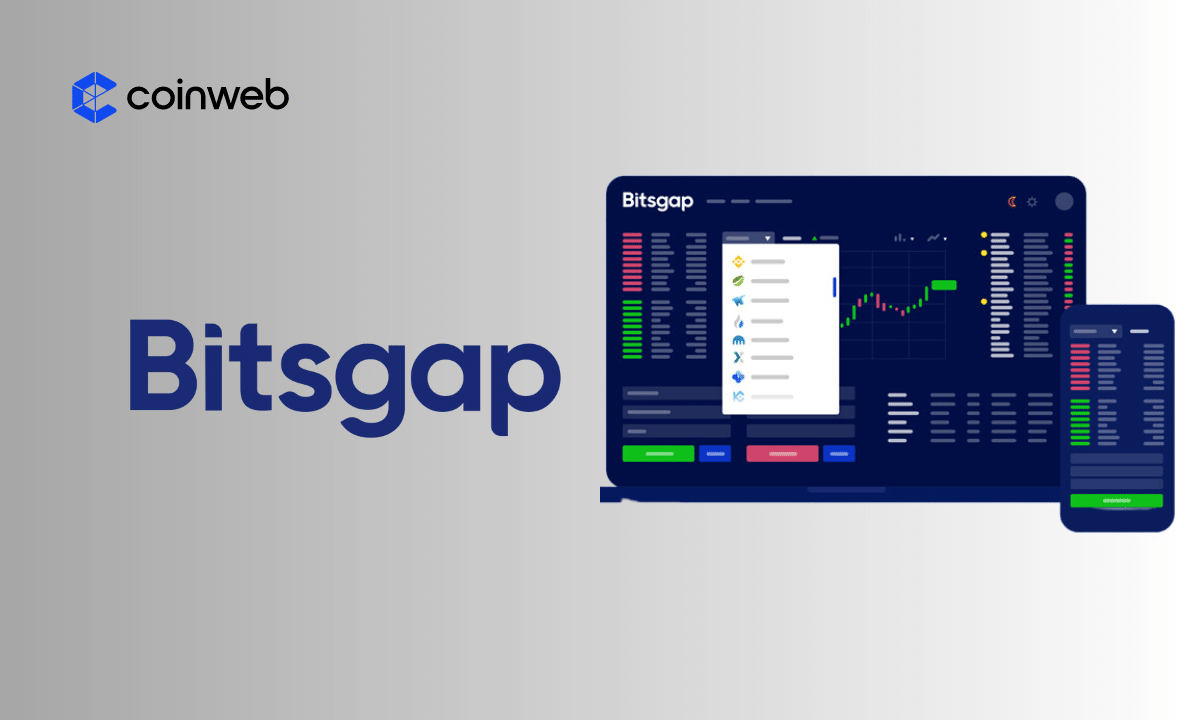 coinweb

Bitsgap

Bitsgap